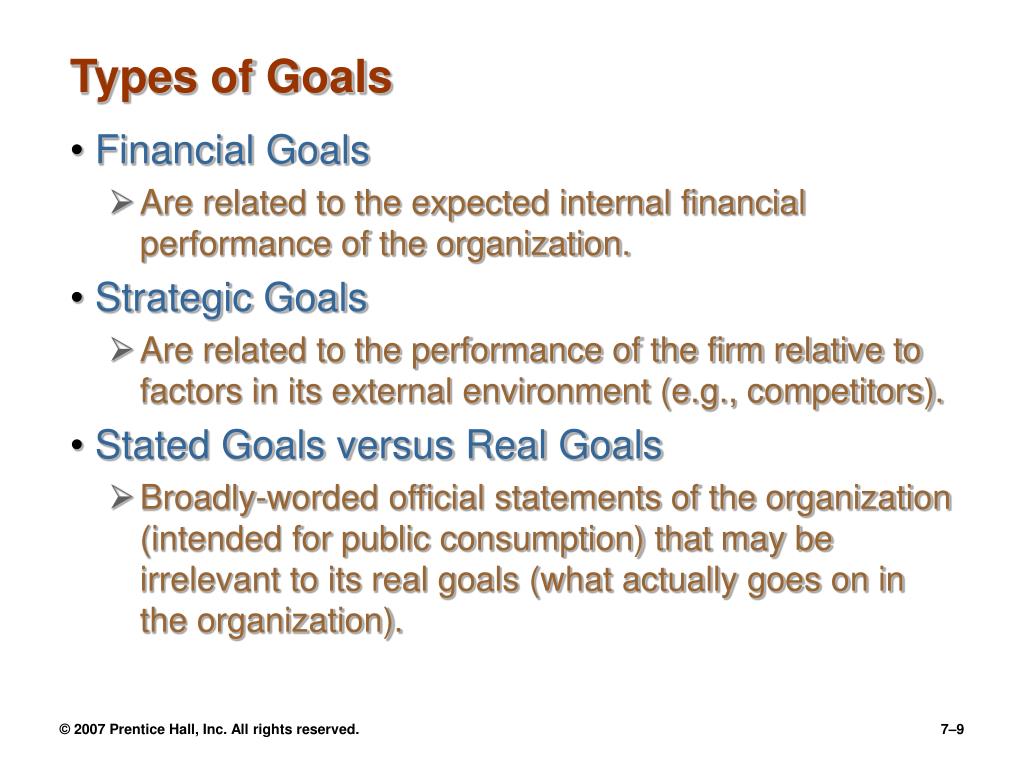 Types of Goals

• Financial Goals

➢ Are related to the expected internal financial performance of the organization.

• Strategic Goals

➢ Are related to the performance of the firm relative to factors in its external environment (e.g., competitors).

• Stated Goals versus Real Goals

➢ Broadly-worded official statements of the organization (intended for public consumption) that may be irrelevant to its real goals (what actually goes on in the organization).

© 2007 Prentice Hall, Inc. All rights reserved.

7–9